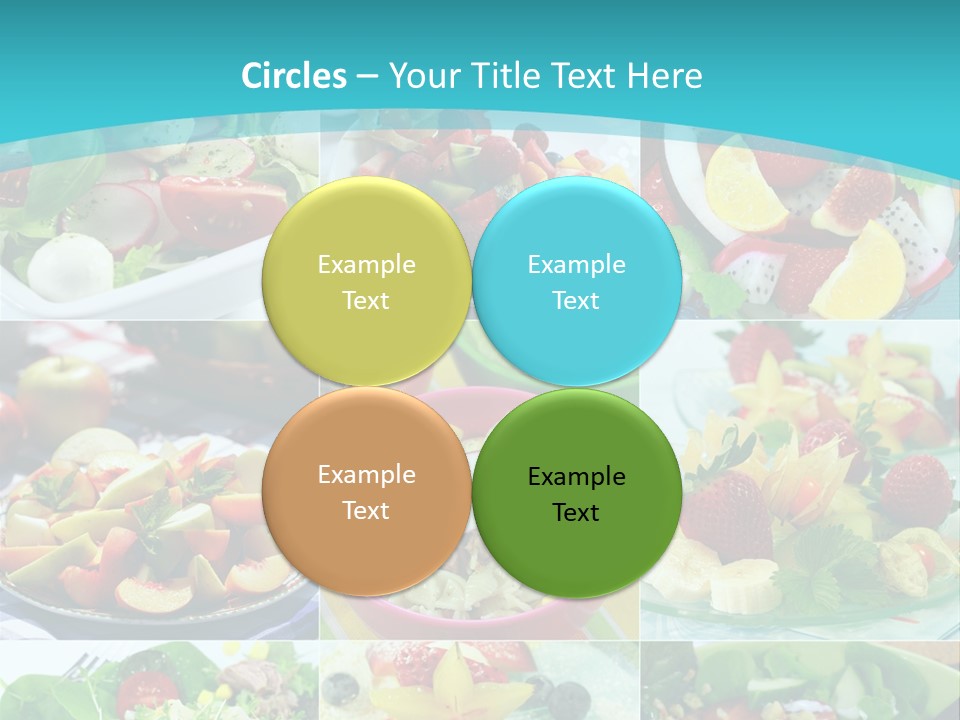 Circles – Your Title Text Here

Example Text

Example Text

Example Text

Example Text